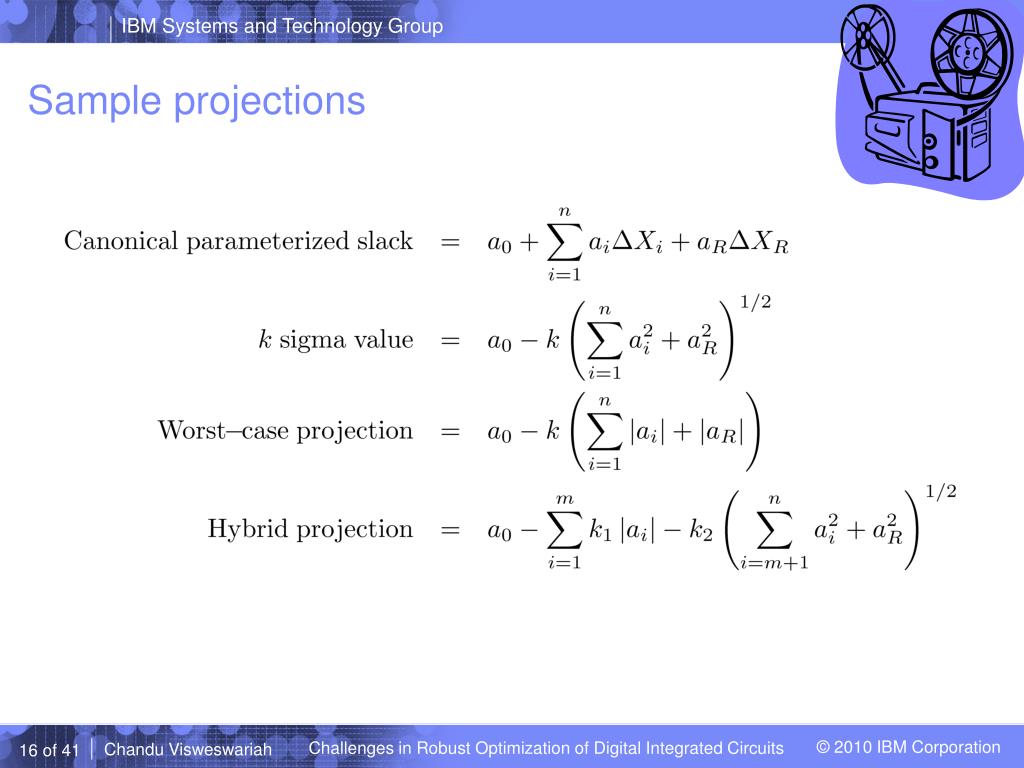 IBM Systems and Technology Group

Sample projections

Canonical parameterized slack $= a_0 + \sum_{i=1}^{n} a_i \Delta X_i + a_R \Delta X_R$

$k$ sigma value $= a_0 - k \left( \sum_{i=1}^{n} a_i^2 + a_R^2 \right)^{1/2}$

Worst–case projection $= a_0 - k \left( \sum_{i=1}^{n} |a_i| + |a_R| \right)$

Hybrid projection $= a_0 - \sum_{i=1}^{m} k_1 |a_i| - k_2 \left( \sum_{i=m+1}^{n} a_i^2 + a_R^2 \right)^{1/2}$

16 of 41 | Chandu Visweswariah   Challenges in Robust Optimization of Digital Integrated Circuits   © 2010 IBM Corporation